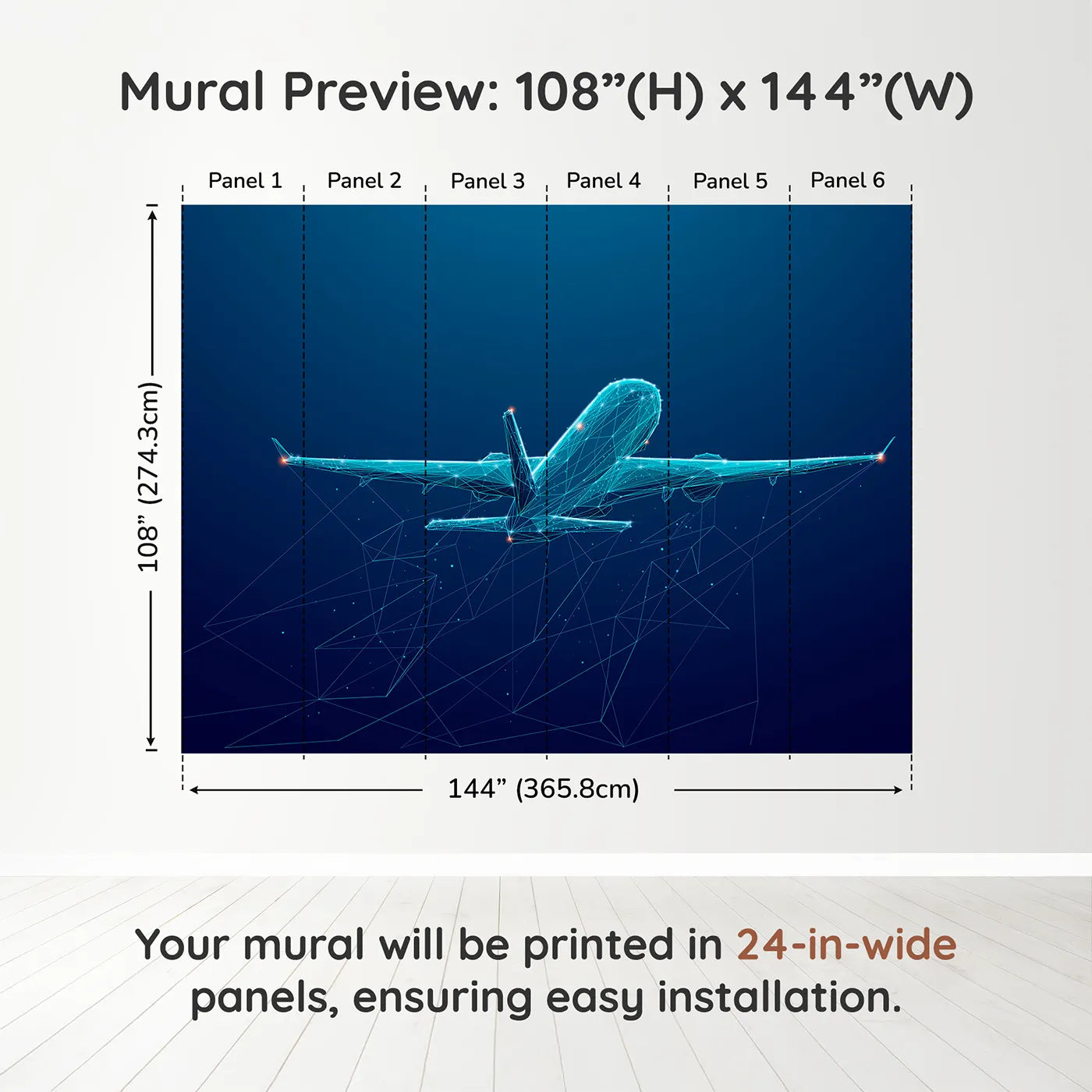 Mural Preview: 108”(H) x 144”(W)

Panel 1 Panel 2 Panel 3 Panel 4 Panel 5 Panel 6

108” (274.3cm)

144” (365.8cm)

Your mural will be printed in 24-in-wide panels, ensuring easy installation.